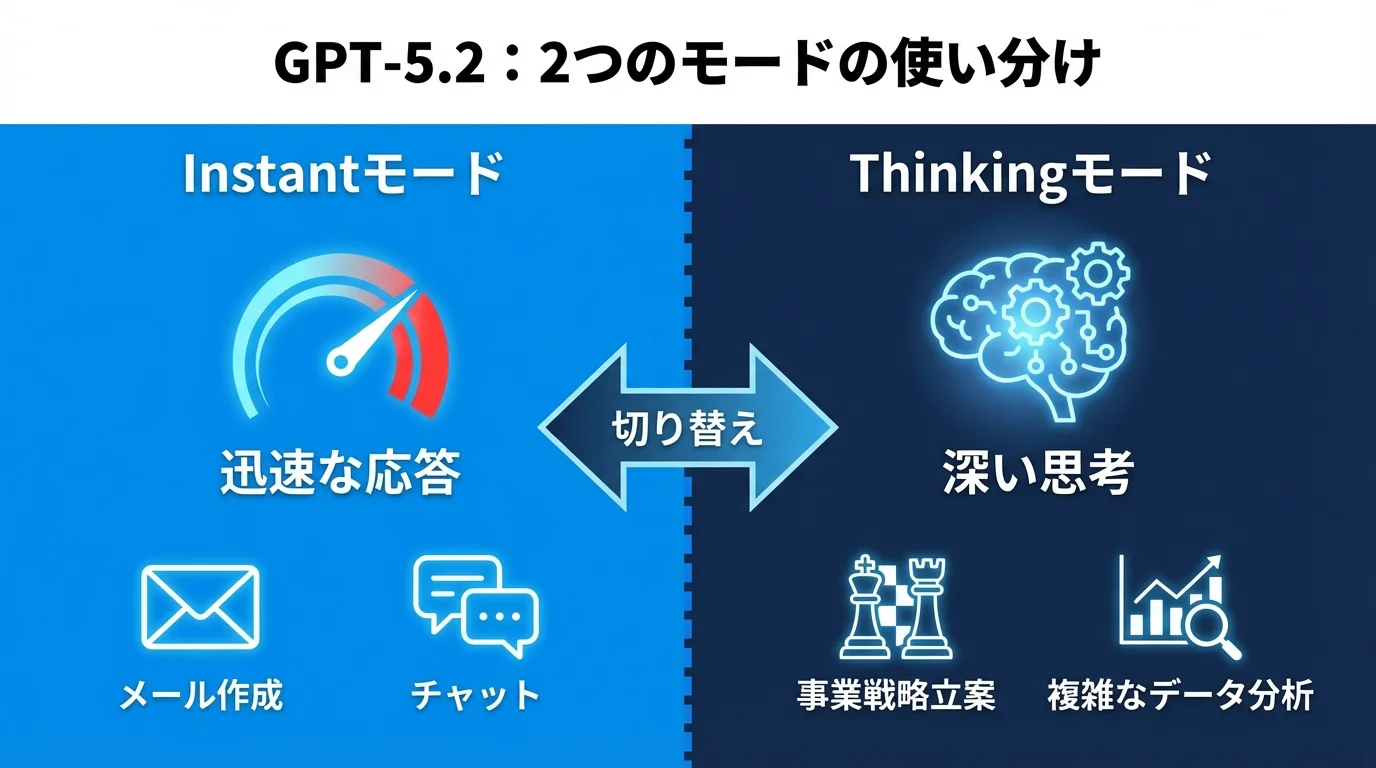 GPT-5.2：2つのモードの使い分け

Instantモード

迅速な応答

メール作成

チャット

切り替え

Thinkingモード

深い思考

事業戦略立案

複雑なデータ分析